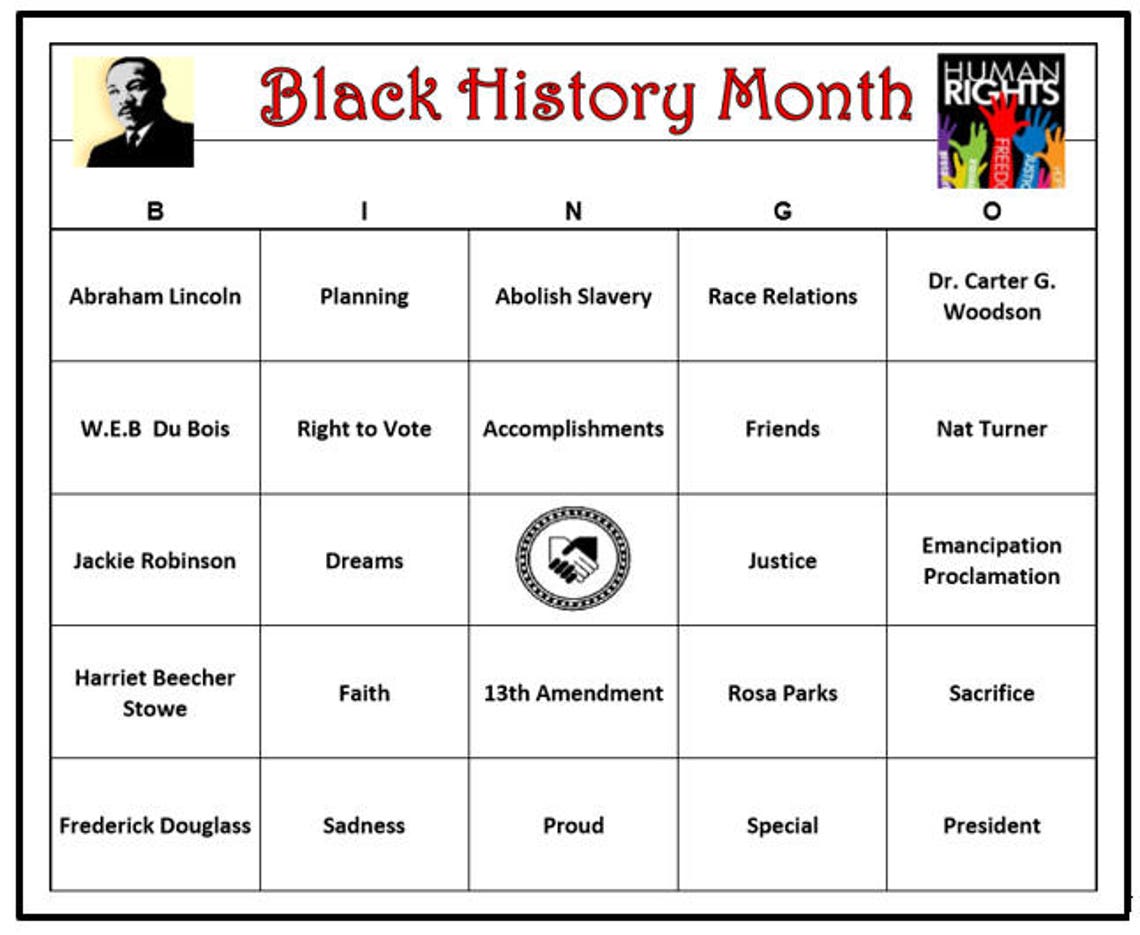 Black History Month

HUMAN RIGHTS

FREEDOM JUSTICE

| B | I | N | G | O |
|---|---|---|---|---|
| Abraham Lincoln | Planning | Abolish Slavery | Race Relations | Dr. Carter G. Woodson |
| W.E.B Du Bois | Right to Vote | Accomplishments | Friends | Nat Turner |
| Jackie Robinson | Dreams | | Justice | Emancipation Proclamation |
| Harriet Beecher Stowe | Faith | 13th Amendment | Rosa Parks | Sacrifice |
| Frederick Douglass | Sadness | Proud | Special | President |